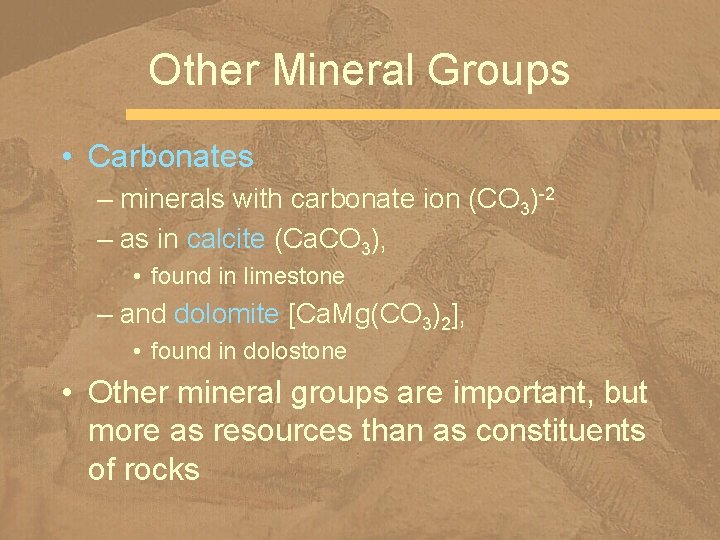 Other Mineral Groups

• Carbonates
– minerals with carbonate ion $(CO_3)^{-2}$
– as in calcite $(CaCO_3)$,
• found in limestone
– and dolomite $[CaMg(CO_3)_2]$,
• found in dolostone

• Other mineral groups are important, but more as resources than as constituents of rocks